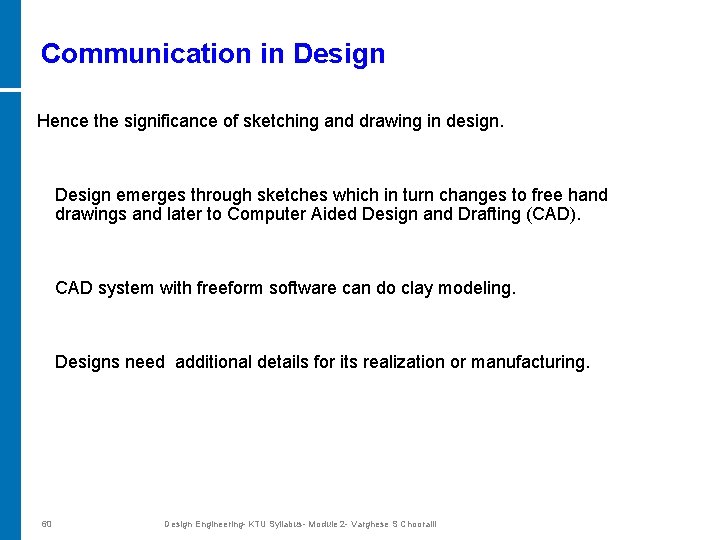 Communication in Design

Hence the significance of sketching and drawing in design.

Design emerges through sketches which in turn changes to free hand drawings and later to Computer Aided Design and Drafting (CAD).

CAD system with freeform software can do clay modeling.

Designs need  additional details for its realization or manufacturing.

60

Design Engineering- KTU Syllabus- Module 2- Varghese S Chooralil